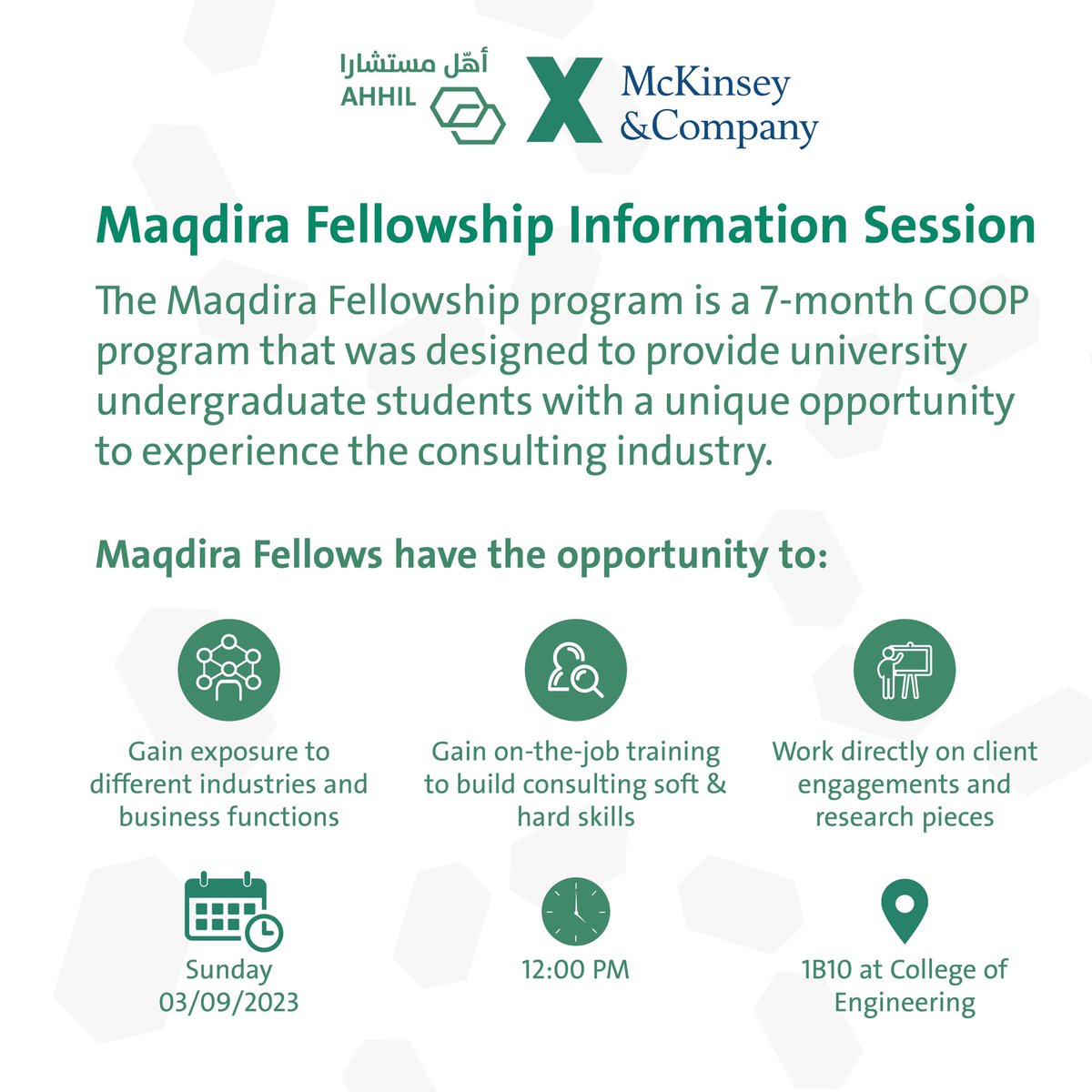 أهّل مستشارا
AHHIL

X

McKinsey
&Company

Maqdira Fellowship Information Session

The Maqdira Fellowship program is a 7-month COOP program that was designed to provide university undergraduate students with a unique opportunity to experience the consulting industry.

Maqdira Fellows have the opportunity to:

Gain exposure to different industries and business functions

Gain on-the-job training to build consulting soft & hard skills

Work directly on client engagements and research pieces

Sunday
03/09/2023

12:00 PM

1B10 at College of Engineering